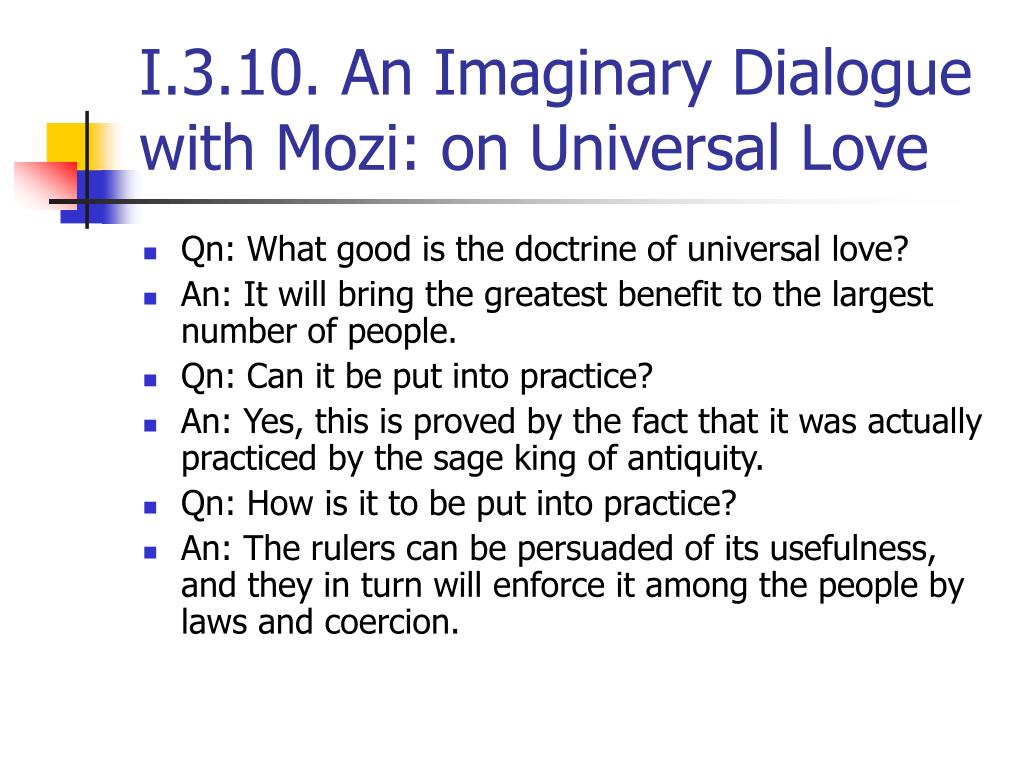 I.3.10. An Imaginary Dialogue with Mozi: on Universal Love

- Qn: What good is the doctrine of universal love?
- An: It will bring the greatest benefit to the largest number of people.
- Qn: Can it be put into practice?
- An: Yes, this is proved by the fact that it was actually practiced by the sage king of antiquity.
- Qn: How is it to be put into practice?
- An: The rulers can be persuaded of its usefulness, and they in turn will enforce it among the people by laws and coercion.